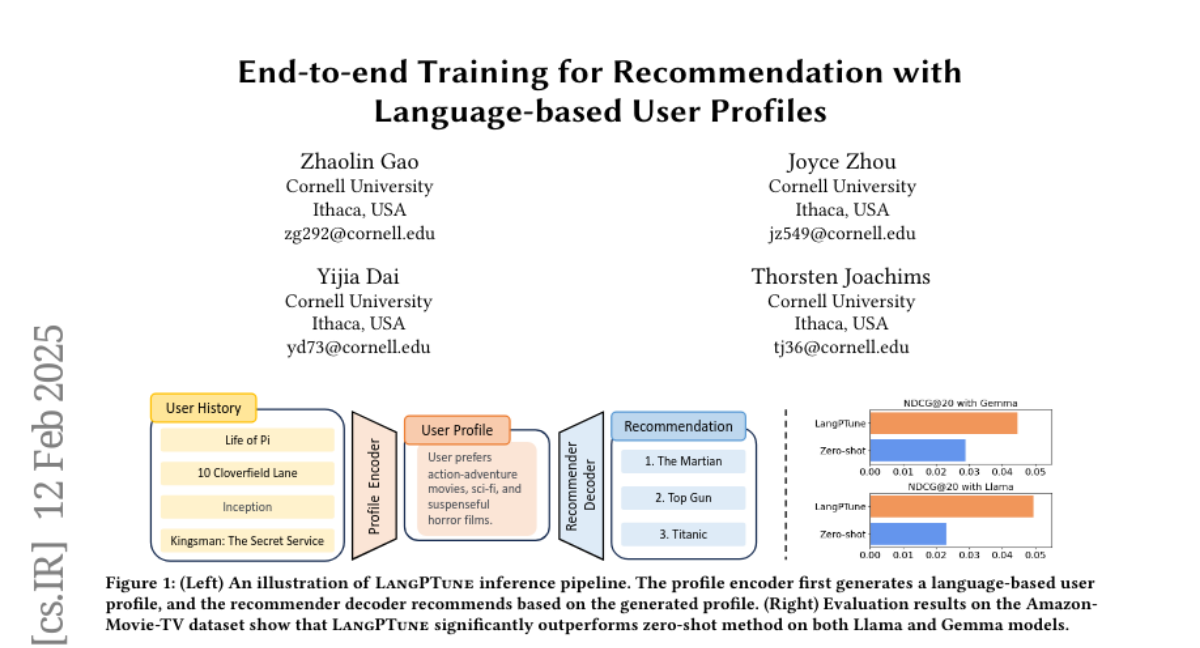 End-to-end Training for Recommendation with Language-based User Profiles

Zhaolin Gao
Cornell University
Ithaca, USA
zg292@cornell.edu

Joyce Zhou
Cornell University
Ithaca, USA
jz549@cornell.edu

Yijia Dai
Cornell University
Ithaca, USA
yd73@cornell.edu

Thorsten Joachims
Cornell University
Ithaca, USA
tj36@cornell.edu

[cs.IR] 12 Feb 2025

User History
Life of Pi
10 Cloverfield Lane
Inception
Kingsman: The Secret Service

Profile Encoder

User Profile
User prefers action-adventure movies, sci-fi, and suspenseful horror films.

Recommender Decoder

Recommendation
1. The Martian
2. Top Gun
3. Titanic

NDCG@20 with Gemma
LangPTune
Zero-shot
0.00 0.01 0.02 0.03 0.04 0.05

NDCG@20 with Llama
LangPTune
Zero-shot
0.00 0.01 0.02 0.03 0.04 0.05

Figure 1: (Left) An illustration of LangPTune inference pipeline. The profile encoder first generates a language-based user profile, and the recommender decoder recommends based on the generated profile. (Right) Evaluation results on the Amazon-Movie-TV dataset show that LangPTune significantly outperforms zero-shot method on both Llama and Gemma models.